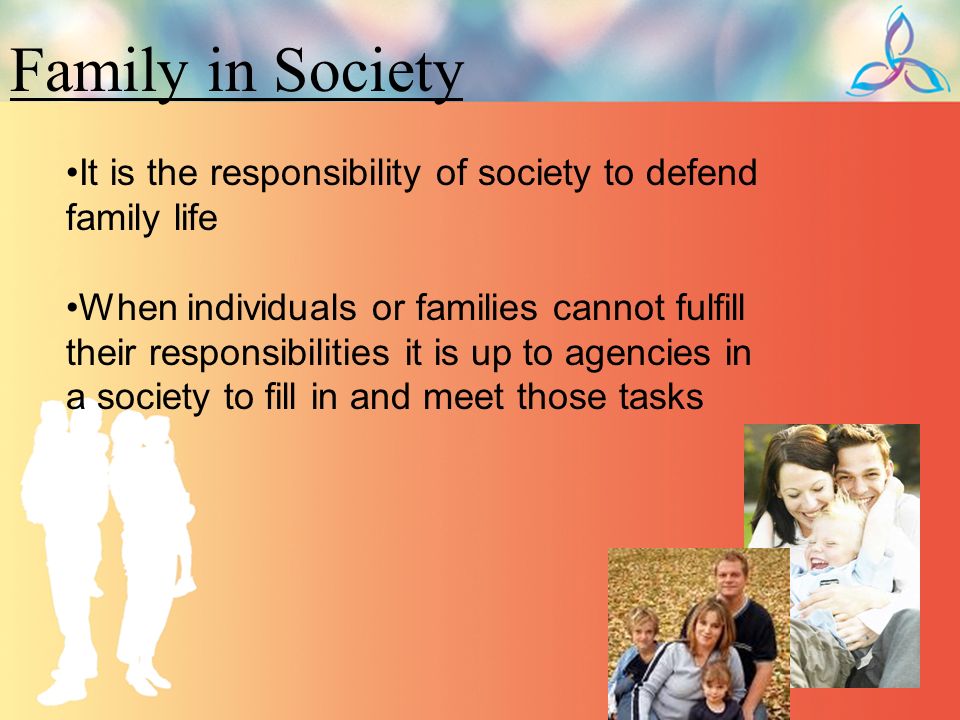 Family in Society

•It is the responsibility of society to defend family life

•When individuals or families cannot fulfill their responsibilities it is up to agencies in a society to fill in and meet those tasks